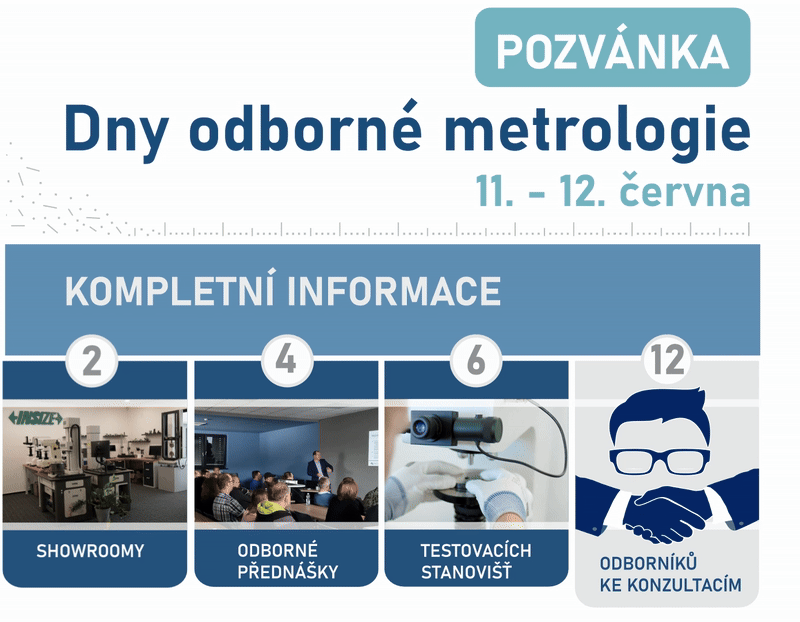 POZVÁNKA

Dny odborné metrologie

11. – 12. června

KOMPLETNÍ INFORMACE

2

INSIZE

SHOWROOMY

4

ODBORNÉ PŘEDNÁŠKY

6

TESTOVACÍCH STANOVIŠŤ

12

ODBORNÍKŮ KE KONZULTACÍM